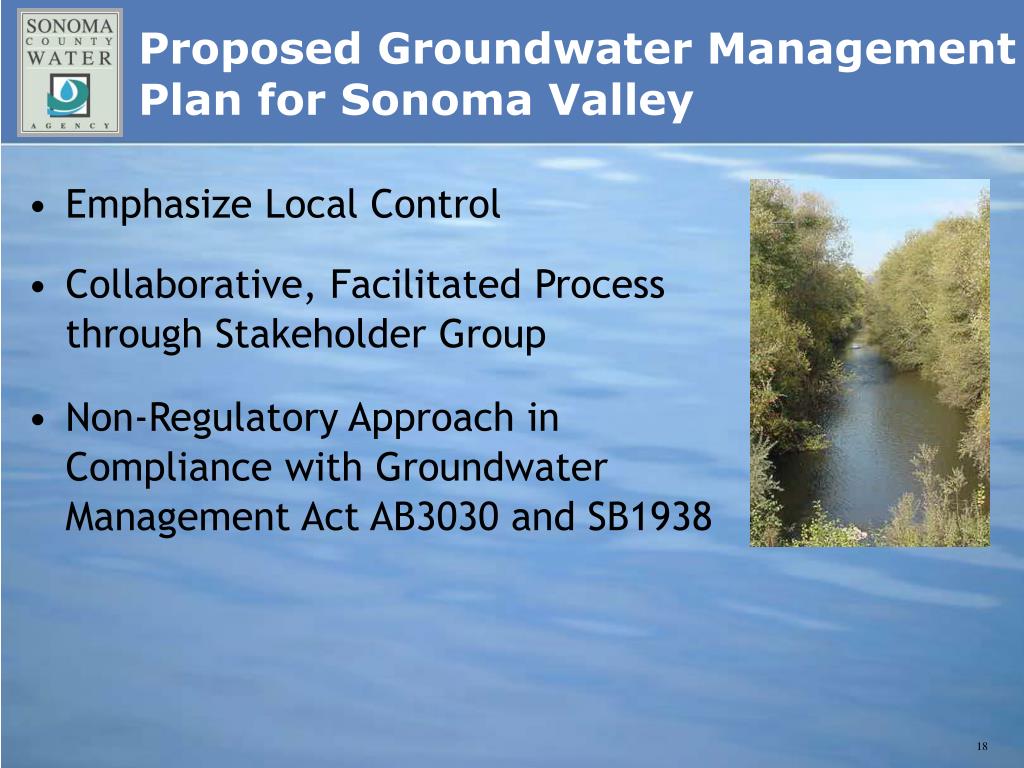 SONOMA
COUNTY
WATER
AGENCY

Proposed Groundwater Management Plan for Sonoma Valley

• Emphasize Local Control

• Collaborative, Facilitated Process through Stakeholder Group

• Non-Regulatory Approach in Compliance with Groundwater Management Act AB3030 and SB1938

18